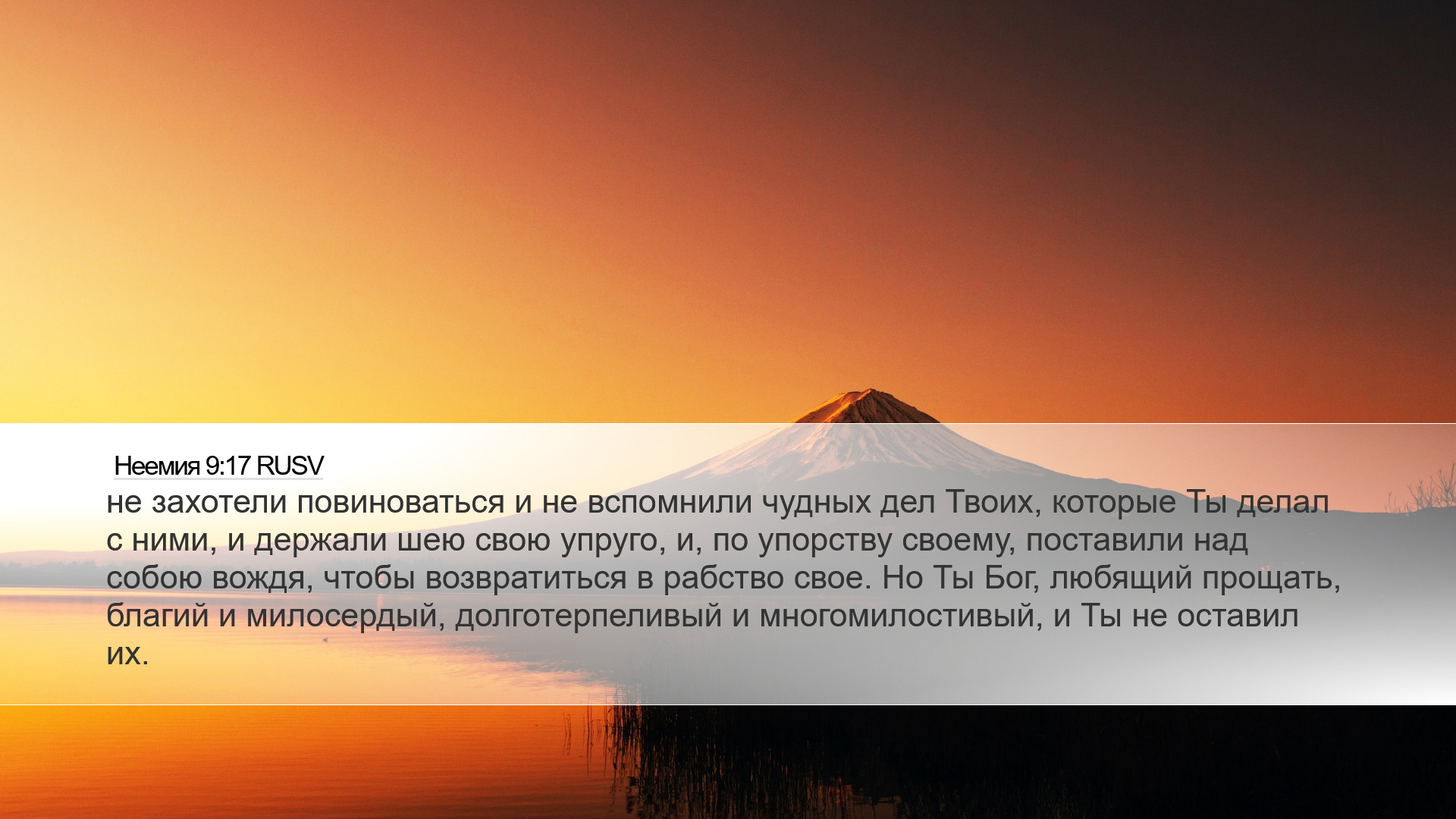 Неемия 9:17 RUSV
не захотели повиноваться и не вспомнили чудных дел Твоих, которые Ты делал с ними, и держали шею свою упруго, и, по упорству своему, поставили над собою вождя, чтобы возвратиться в рабство свое. Но Ты Бог, любящий прощать, благий и милосердый, долготерпеливый и многомилостивый, и Ты не оставил их.